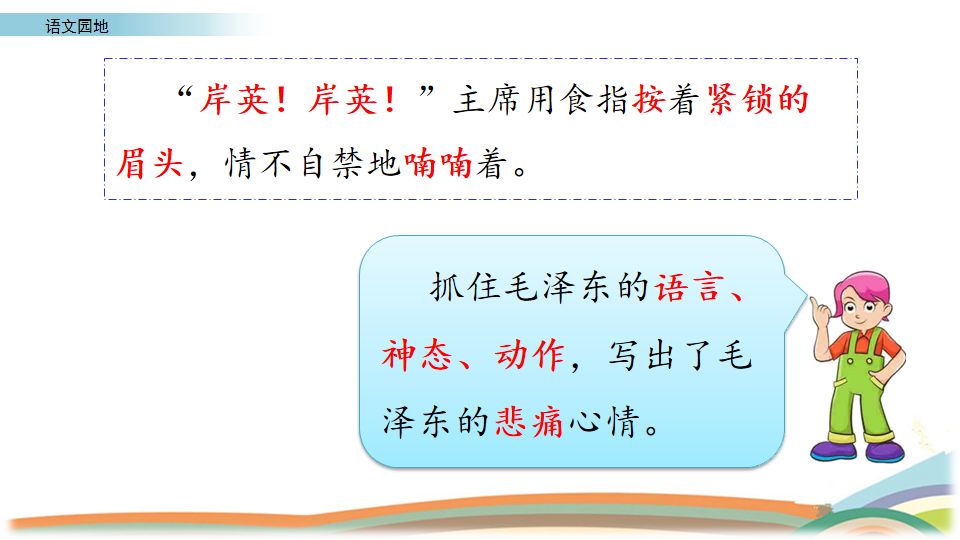 语文园地

“岸英！岸英！”主席用食指按着紧锁的眉头，情不自禁地喃喃着。

抓住毛泽东的语言、神态、动作，写出了毛泽东的悲痛心情。